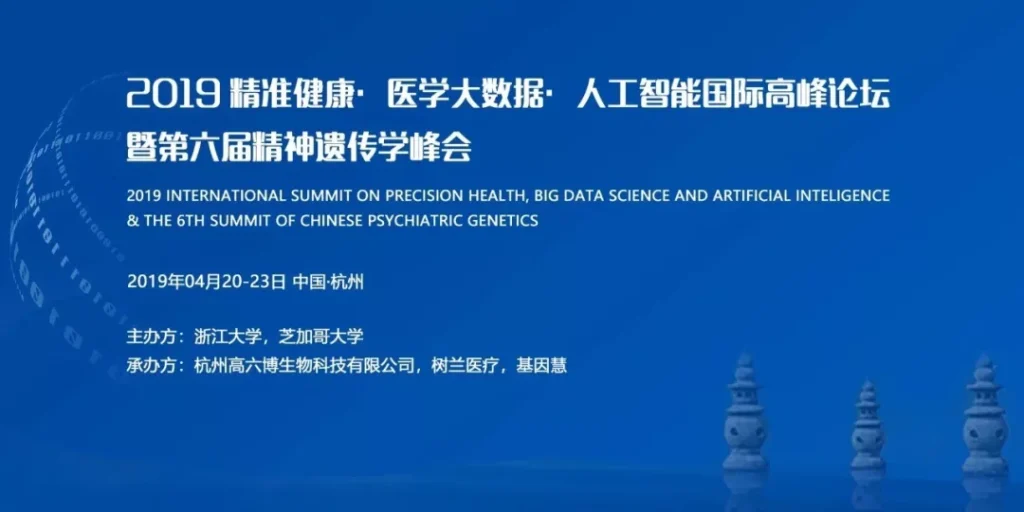 2019 精准健康· 医学大数据· 人工智能国际高峰论坛
暨第六届精神遗传学峰会

2019 INTERNATIONAL SUMMIT ON PRECISION HEALTH, BIG DATA SCIENCE AND ARTIFICIAL INTELIGENCE & THE 6TH SUMMIT OF CHINESE PSYCHIATRIC GENETICS

2019年04月20-23日 中国·杭州

主办方：浙江大学，芝加哥大学
承办方：杭州高六博生物科技有限公司，树兰医疗，基因慧